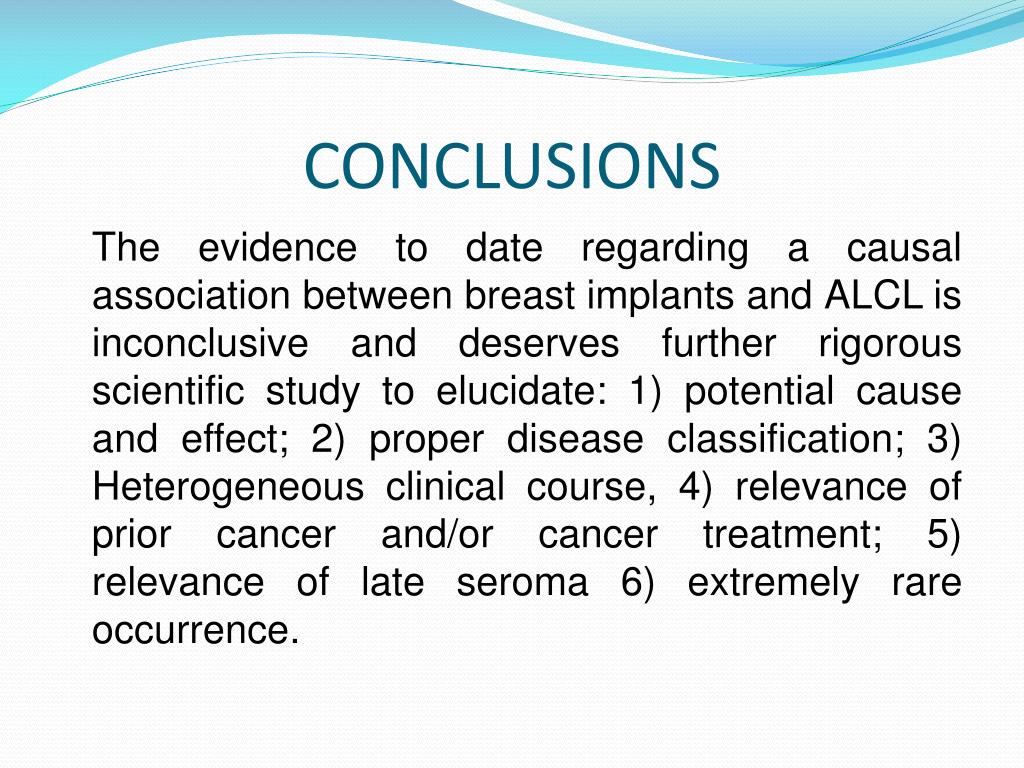 CONCLUSIONS

The evidence to date regarding a causal association between breast implants and ALCL is inconclusive and deserves further rigorous scientific study to elucidate: 1) potential cause and effect; 2) proper disease classification; 3) Heterogeneous clinical course, 4) relevance of prior cancer and/or cancer treatment; 5) relevance of late seroma 6) extremely rare occurrence.